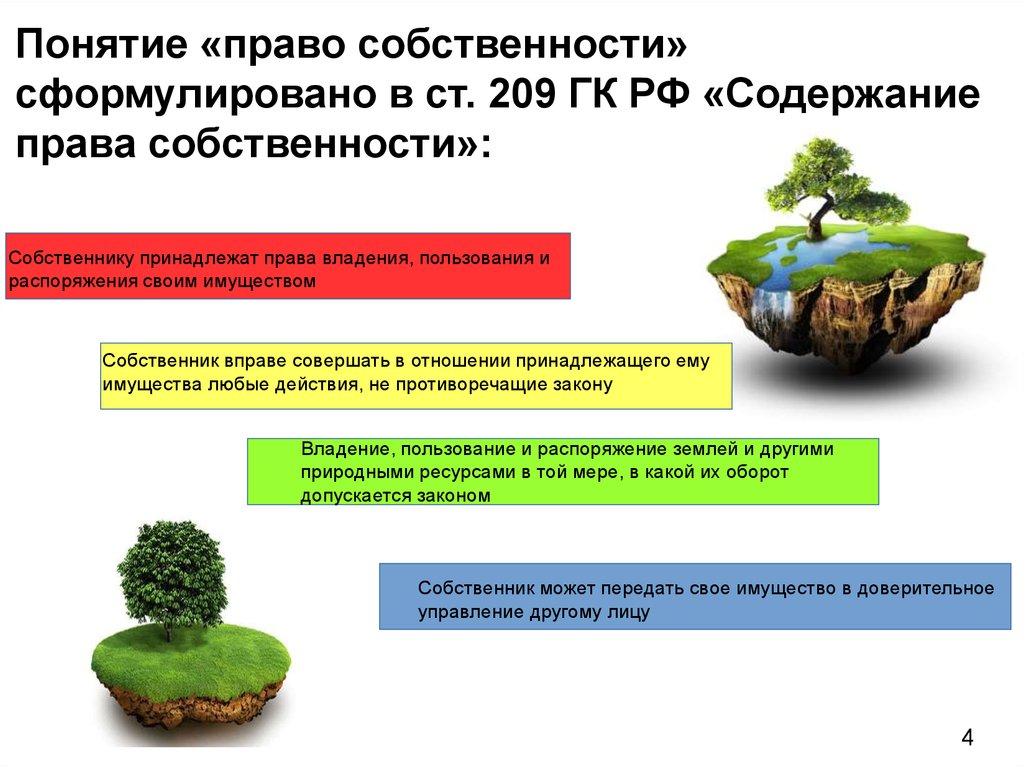 Понятие «право собственности» сформулировано в ст. 209 ГК РФ «Содержание права собственности»:

Собственнику принадлежат права владения, пользования и распоряжения своим имуществом

Собственник вправе совершать в отношении принадлежащего ему имущества любые действия, не противоречащие закону

Владение, пользование и распоряжение землей и другими природными ресурсами в той мере, в какой их оборот допускается законом

Собственник может передать свое имущество в доверительное управление другому лицу

4